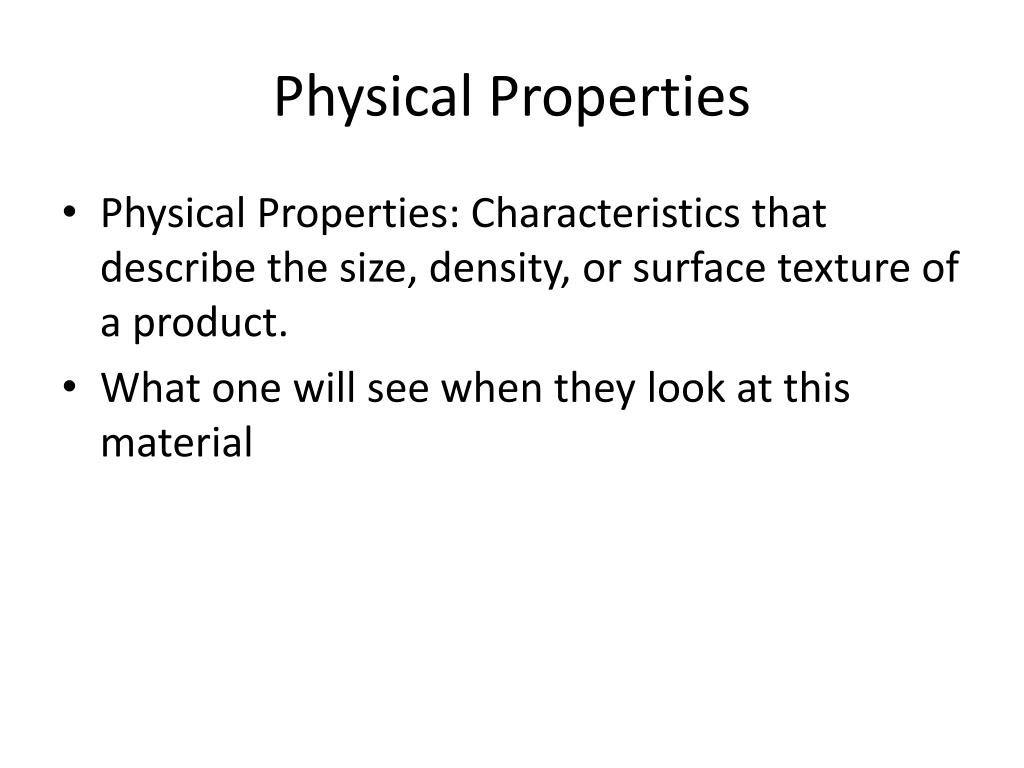 Physical Properties

• Physical Properties: Characteristics that describe the size, density, or surface texture of a product.

• What one will see when they look at this material